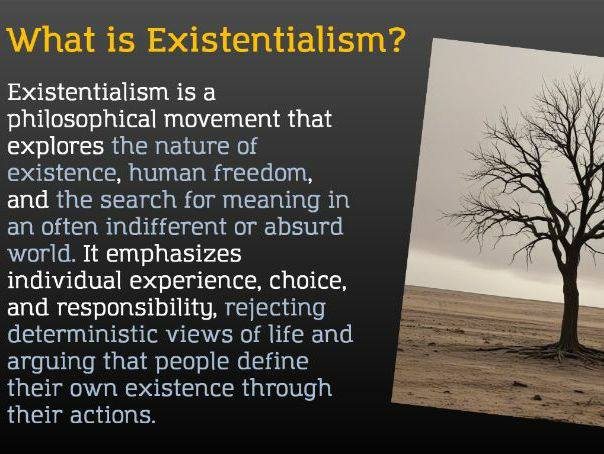 What is Existentialism?

Existentialism is a philosophical movement that explores the nature of existence, human freedom, and the search for meaning in an often indifferent or absurd world. It emphasizes individual experience, choice, and responsibility, rejecting deterministic views of life and arguing that people define their own existence through their actions.